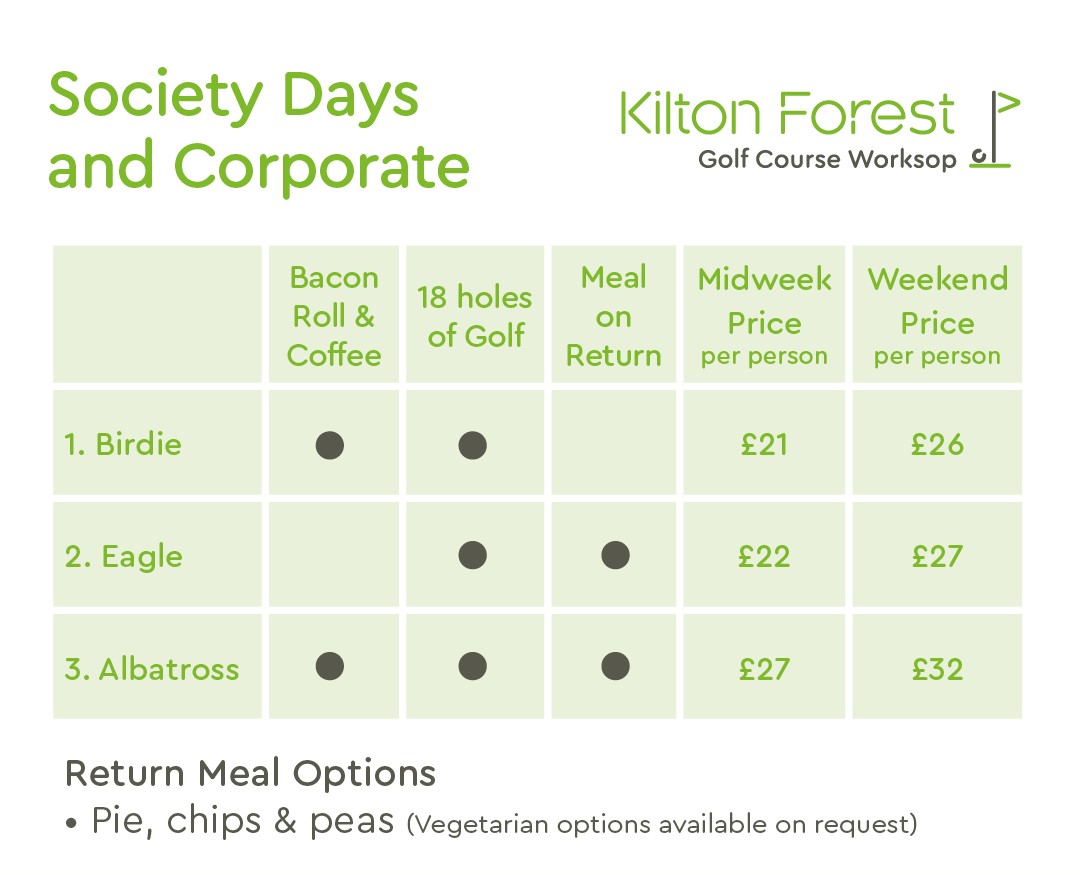 Society Days and Corporate

Kilton Forest
Golf Course Worksop

| | Bacon Roll & Coffee | 18 holes of Golf | Meal on Return | Midweek Price per person | Weekend Price per person |
|---|---|---|---|---|---|
| 1. Birdie | ● | ● | | £21 | £26 |
| 2. Eagle | | ● | ● | £22 | £27 |
| 3. Albatross | ● | ● | ● | £27 | £32 |

Return Meal Options
• Pie, chips & peas (Vegetarian options available on request)